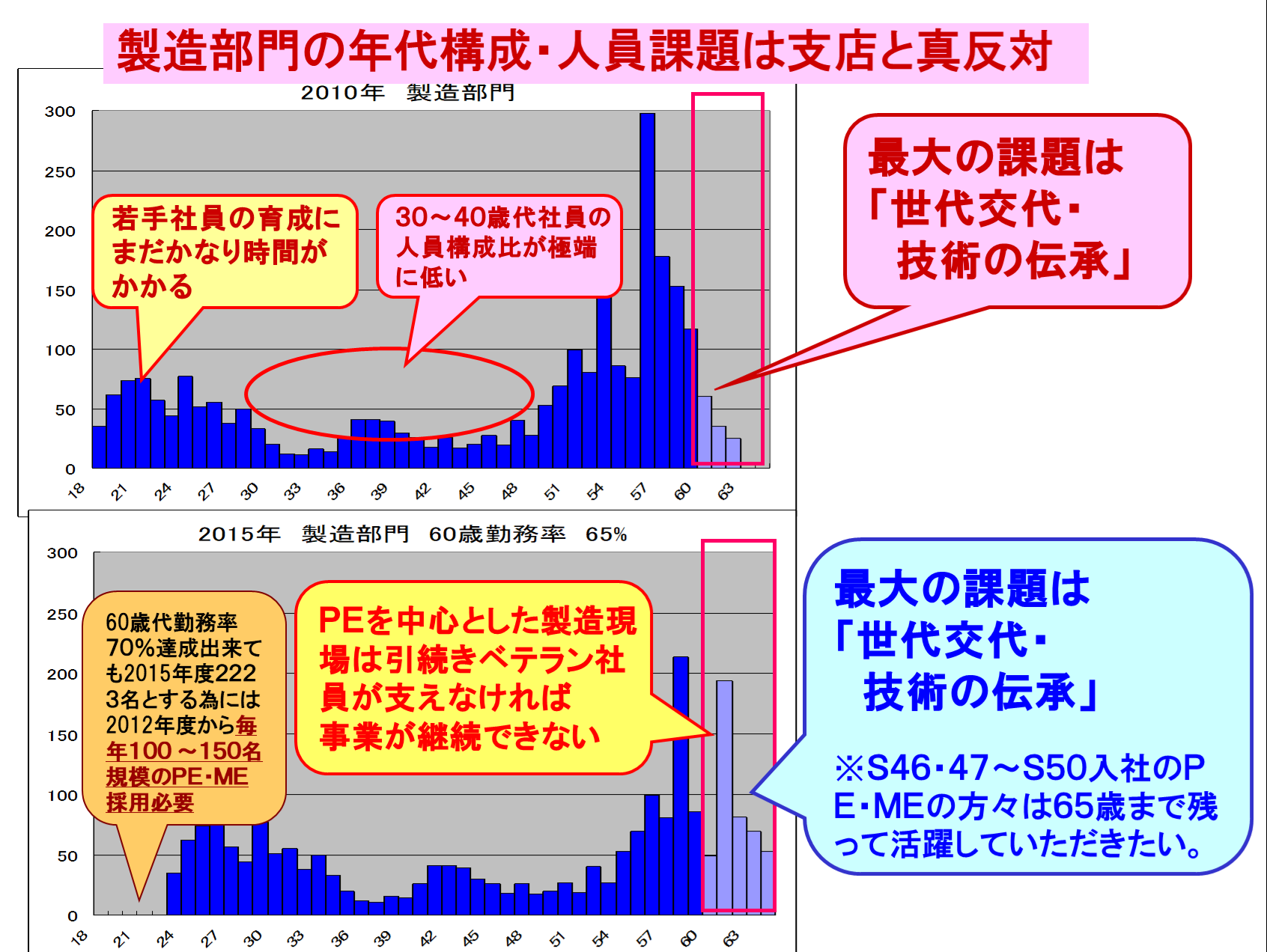 製造部門の年代構成･人員課題は支店と真反対

2010年　製造部門

300
250
200
150
100
50
0

18 21 24 27 30 33 36 39 42 45 48 51 54 57 60 63

若手社員の育成にまだかなり時間がかかる

30～40歳代社員の人員構成比が極端に低い

最大の課題は「世代交代･技術の伝承」

2015年　製造部門　60歳勤務率　65%

300
250
200
150
100
50
0

18 21 24 27 30 33 36 39 42 45 48 51 54 57 60 63

60歳代勤務率70%達成出来ても2015年度2223名とする為には2012年度から毎年100～150名規模のPE･ME採用必要

PEを中心とした製造現場は引続きベテラン社員が支えなければ事業が継続できない

最大の課題は「世代交代･技術の伝承」

※S46･47～S50入社のPE･MEの方々は65歳まで残って活躍していただきたい。